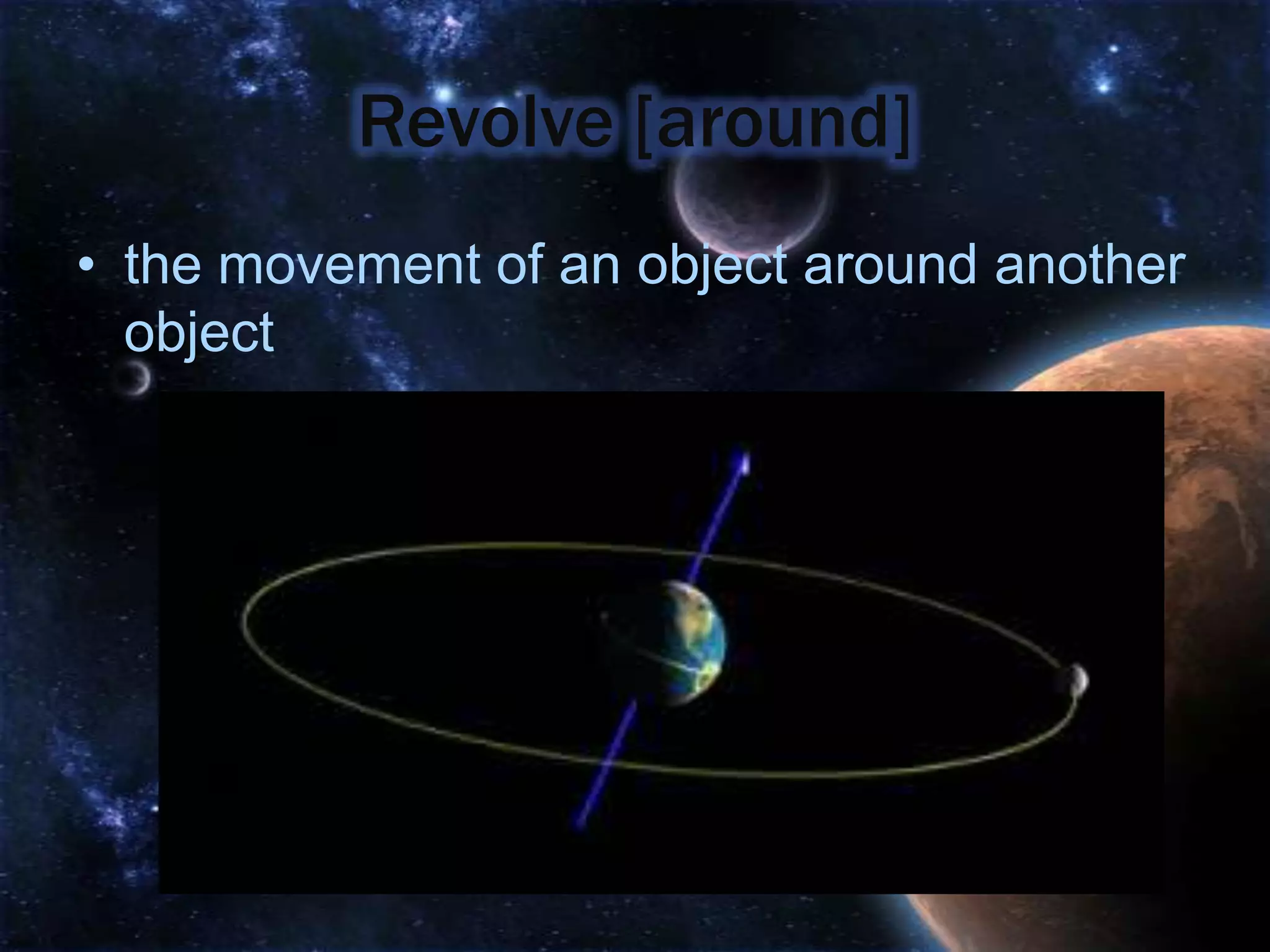 Revolve [around]

• the movement of an object around another object